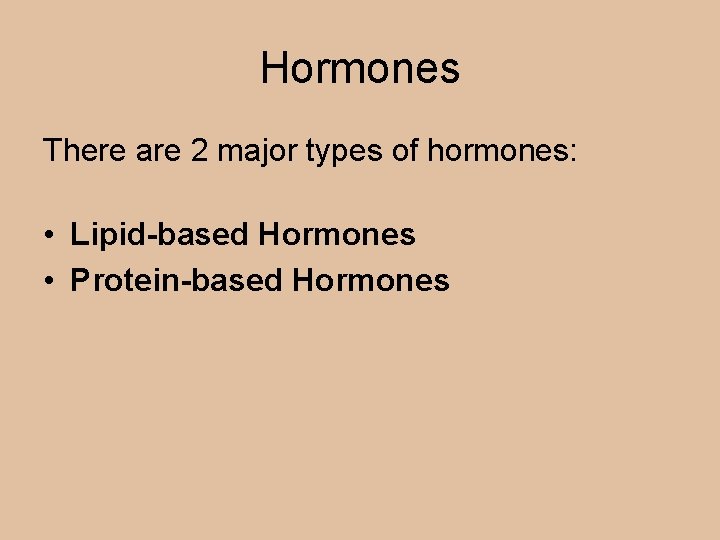 Hormones

There are 2 major types of hormones:

• Lipid-based Hormones
• Protein-based Hormones